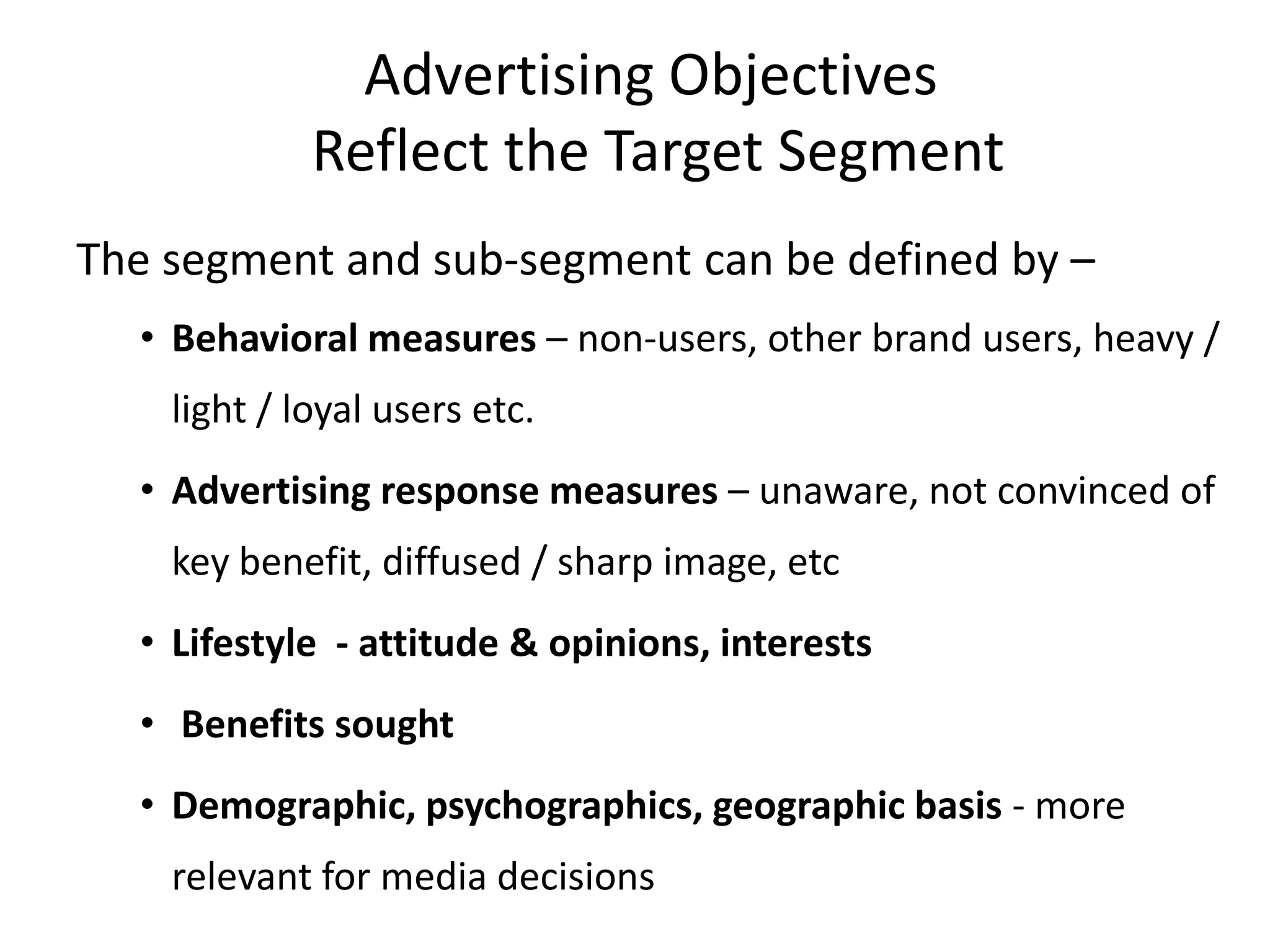 Advertising Objectives
Reflect the Target Segment

The segment and sub-segment can be defined by –

• Behavioral measures – non-users, other brand users, heavy / light / loyal users etc.

• Advertising response measures – unaware, not convinced of key benefit, diffused / sharp image, etc

• Lifestyle - attitude & opinions, interests

• Benefits sought

• Demographic, psychographics, geographic basis - more relevant for media decisions